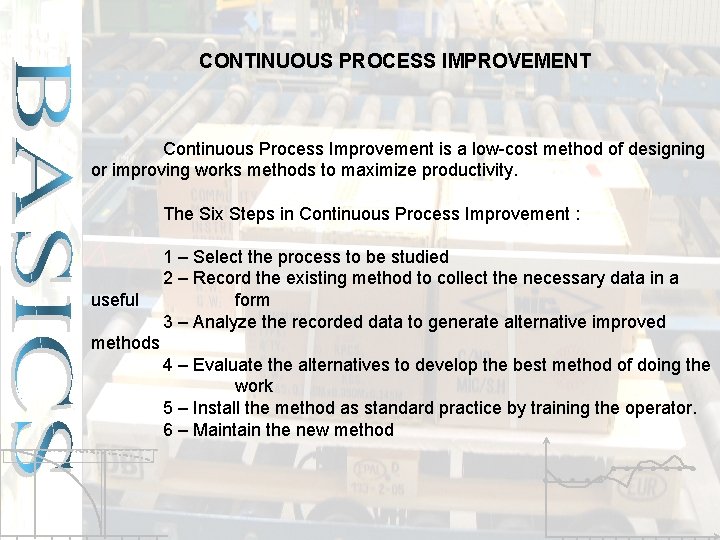 BASICS

CONTINUOUS PROCESS IMPROVEMENT

Continuous Process Improvement is a low-cost method of designing or improving works methods to maximize productivity.

The Six Steps in Continuous Process Improvement :

1 – Select the process to be studied
2 – Record the existing method to collect the necessary data in a useful form
3 – Analyze the recorded data to generate alternative improved methods
4 – Evaluate the alternatives to develop the best method of doing the work
5 – Install the method as standard practice by training the operator.
6 – Maintain the new method